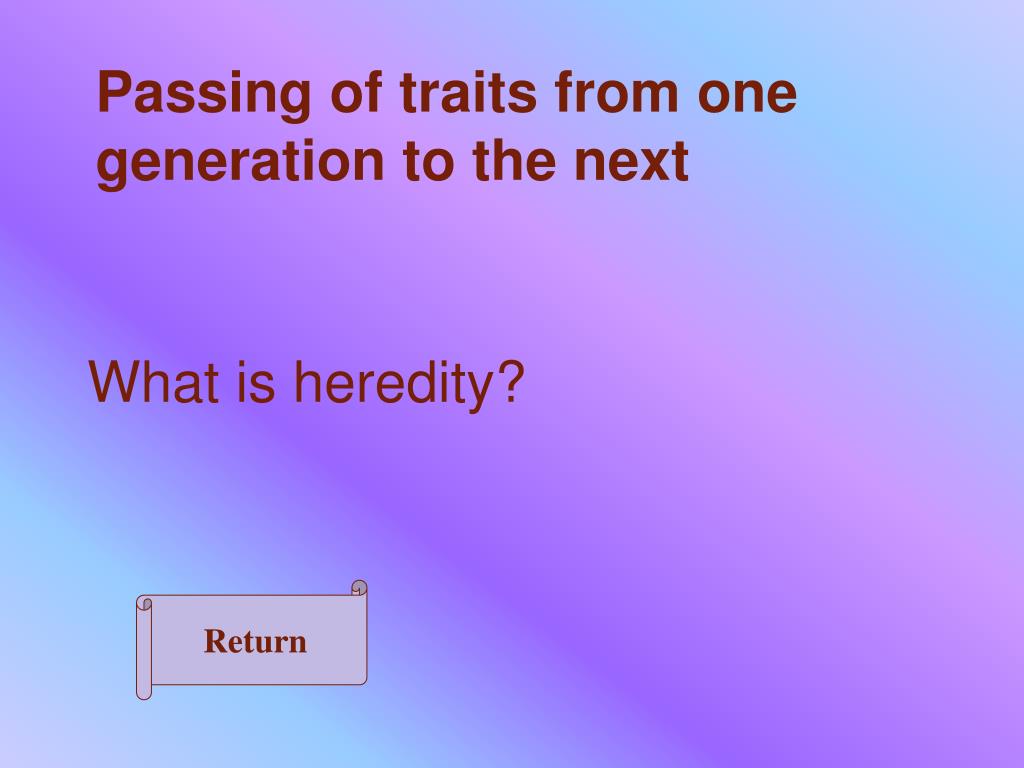 Passing of traits from one generation to the next

What is heredity?

Return